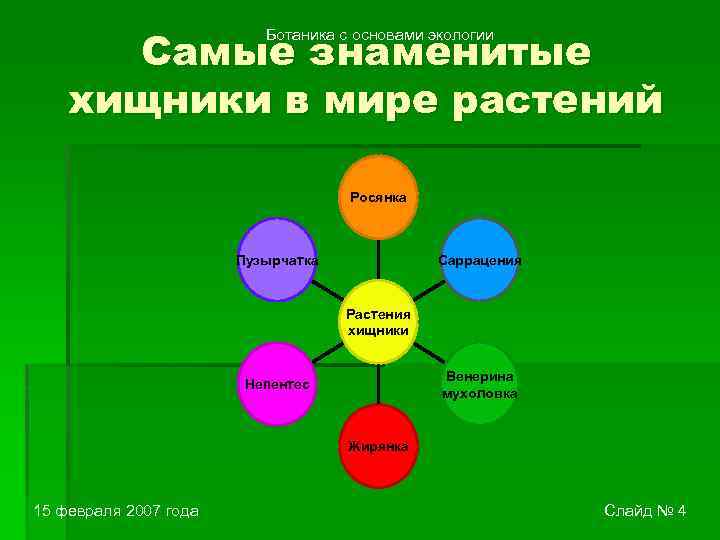 Ботаника с основами экологии

Самые знаменитые хищники в мире растений

Росянка

Пузырчатка

Саррацения

Растения хищники

Непентес

Венерина мухоловка

Жирянка

15 февраля 2007 года

Слайд № 4